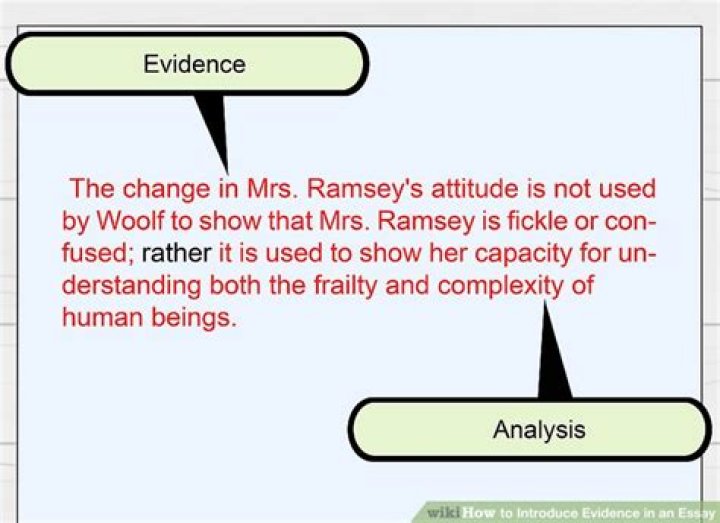 Evidence

The change in Mrs. Ramsey's attitude is not used by Woolf to show that Mrs. Ramsey is fickle or confused; rather it is used to show her capacity for understanding both the frailty and complexity of human beings.

Analysis

wikiHow to Introduce Evidence in an Essay